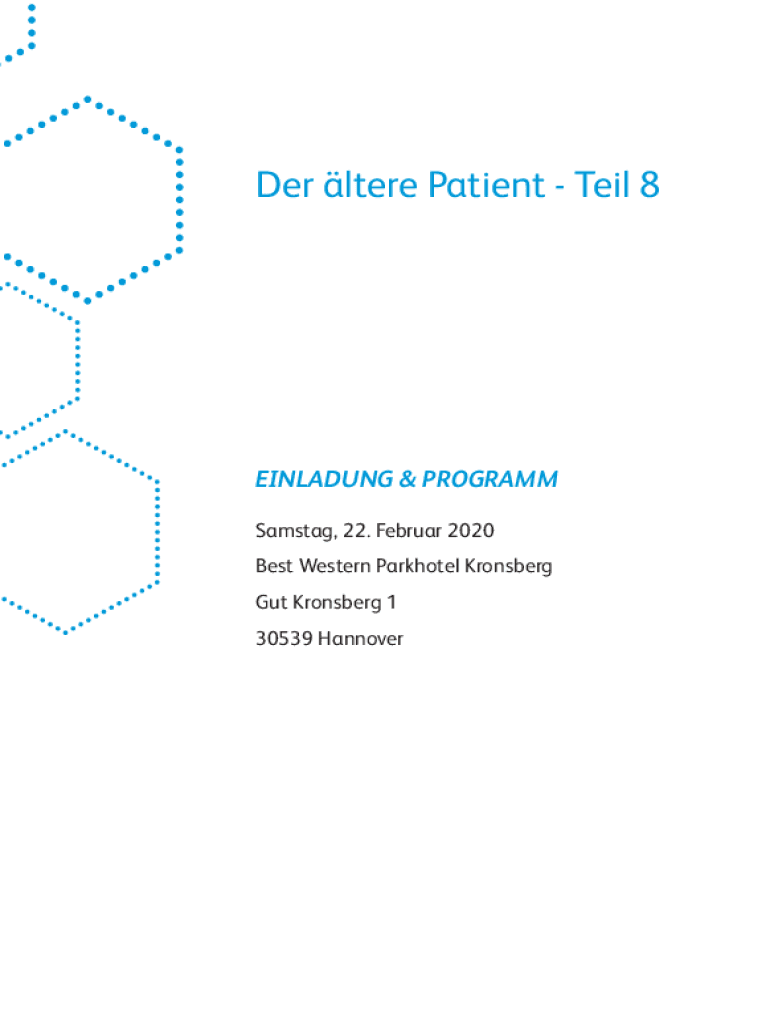 Der ältere Patient - Teil 8

EINLADUNG & PROGRAMM

Samstag, 22. Februar 2020

Best Western Parkhotel Kronsberg

Gut Kronsberg 1

30539 Hannover